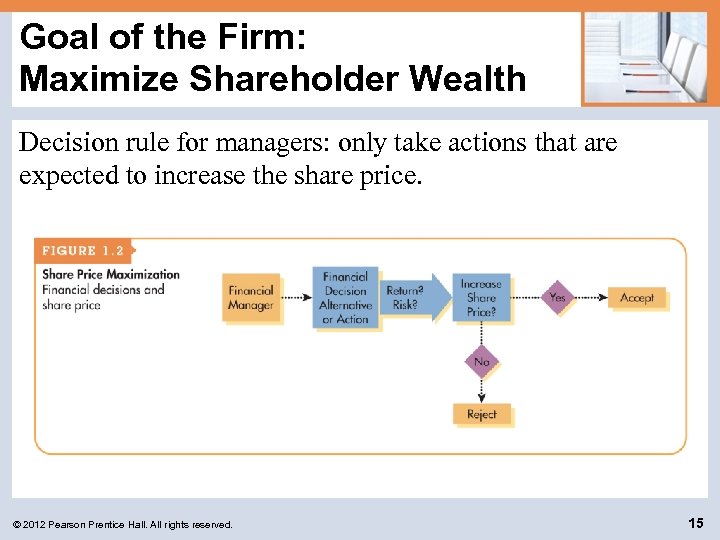 Goal of the Firm:
Maximize Shareholder Wealth

Decision rule for managers: only take actions that are expected to increase the share price.

FIGURE 1.2
Share Price Maximization
Financial decisions and share price

Financial Manager
Financial Decision Alternative or Action
Return? Risk?
Increase Share Price?
Yes
Accept
No
Reject

© 2012 Pearson Prentice Hall. All rights reserved.

15